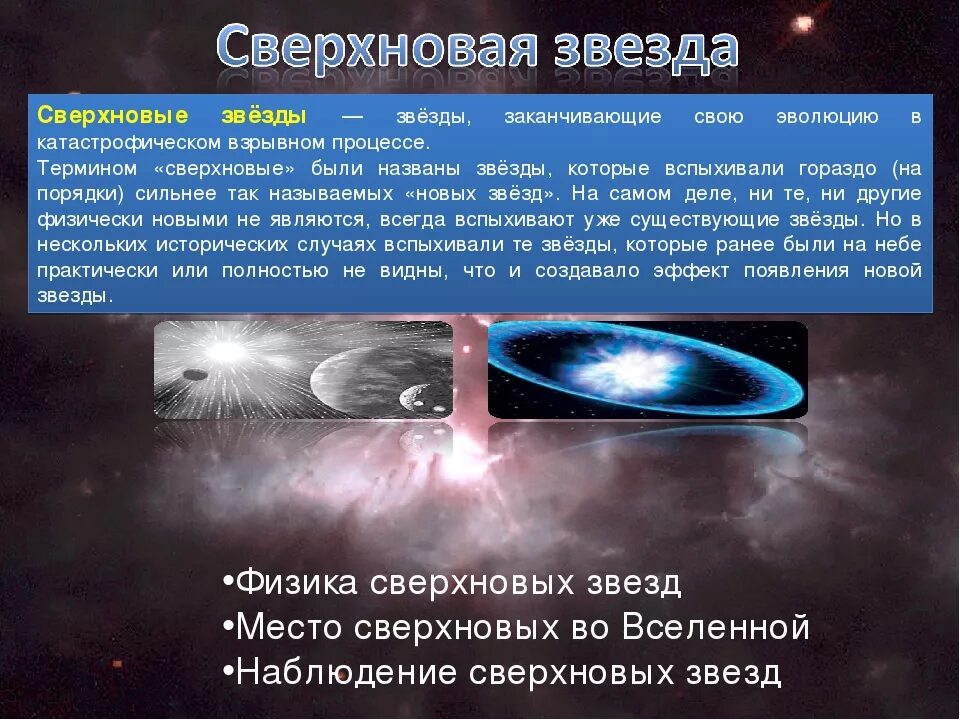 Сверхновая звезда

Сверхновые звёзды — звёзды, заканчивающие свою эволюцию в катастрофическом взрывном процессе.
Термином «сверхновые» были названы звёзды, которые вспыхивали гораздо (на порядки) сильнее так называемых «новых звёзд». На самом деле, ни те, ни другие физически новыми не являются, всегда вспыхивают уже существующие звёзды. Но в нескольких исторических случаях вспыхивали те звёзды, которые ранее были на небе практически или полностью не видны, что и создавало эффект появления новой звезды.

•Физика сверхновых звезд
•Место сверхновых во Вселенной
•Наблюдение сверхновых звезд